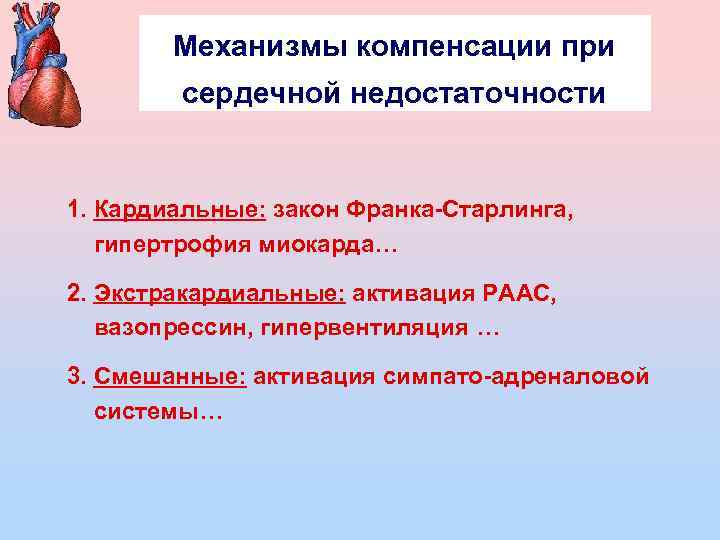 Механизмы компенсации при сердечной недостаточности

1. Кардиальные: закон Франка-Старлинга, гипертрофия миокарда…

2. Экстракардиальные: активация РААС, вазопрессин, гипервентиляция …

3. Смешанные: активация симпато-адреналовой системы…